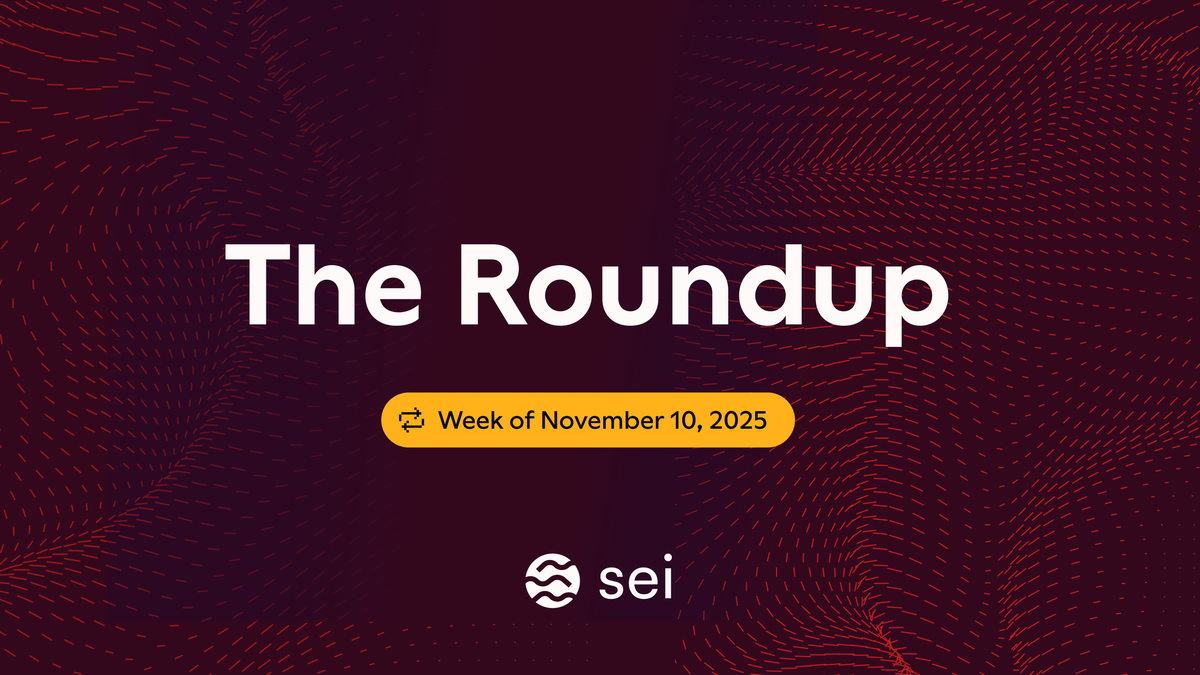 The Roundup

Week of November 10, 2025

sei